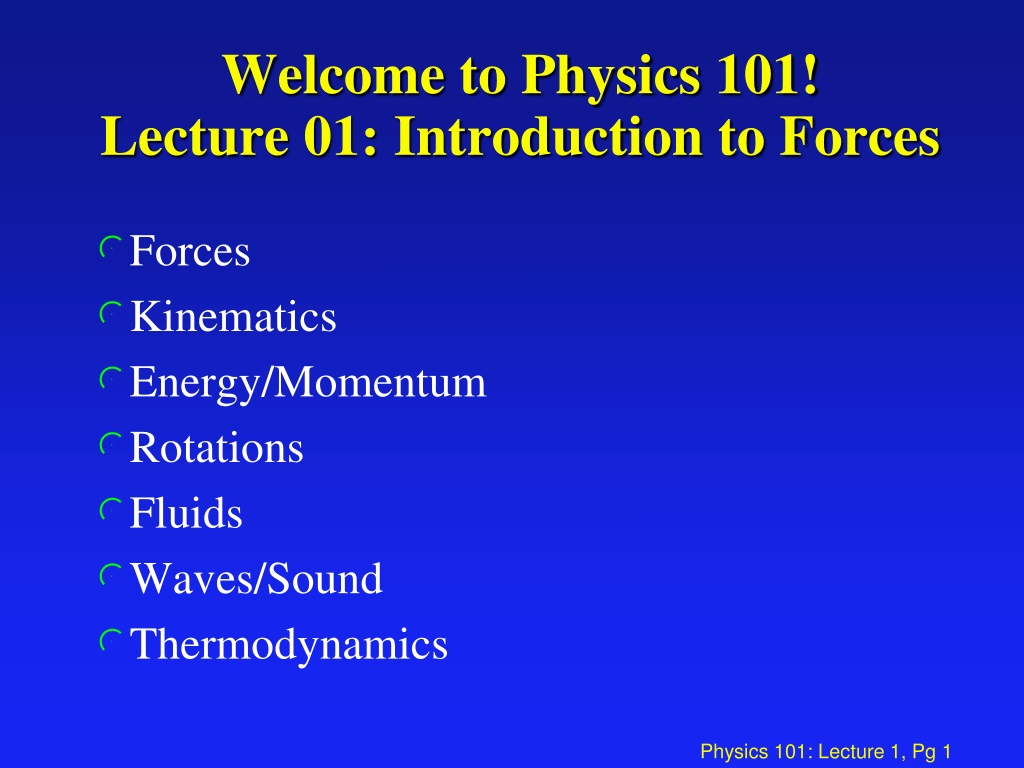 Welcome to Physics 101!
Lecture 01: Introduction to Forces

Forces
Kinematics
Energy/Momentum
Rotations
Fluids
Waves/Sound
Thermodynamics

Physics 101: Lecture 1, Pg 1